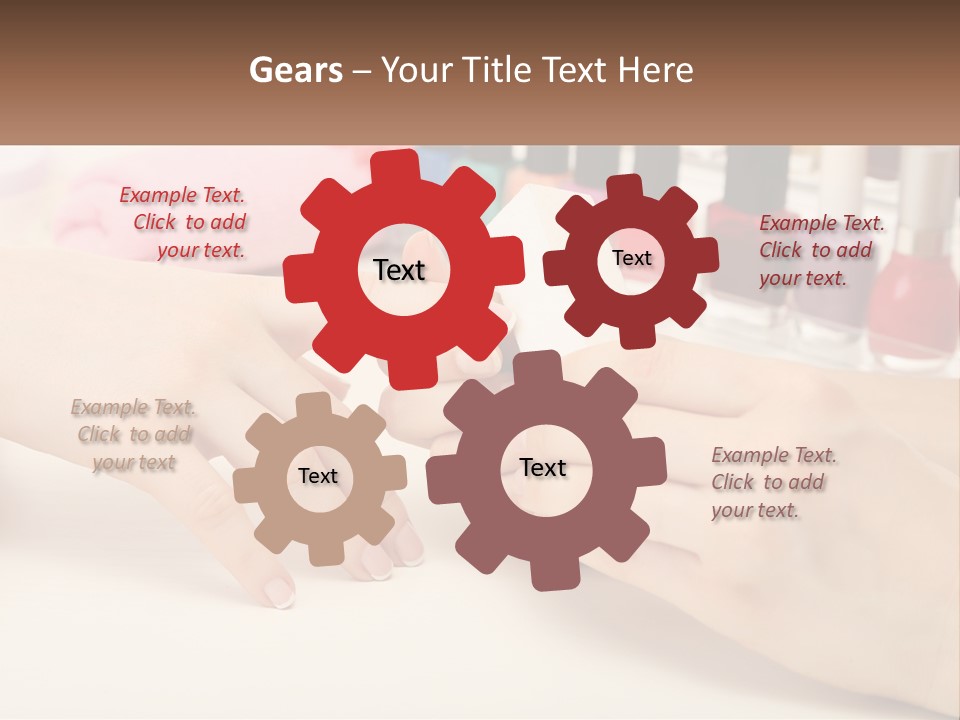 Gears – Your Title Text Here

Example Text. Click to add your text.

Text

Text

Example Text. Click to add your text.

Example Text. Click to add your text

Text

Text

Example Text. Click to add your text.